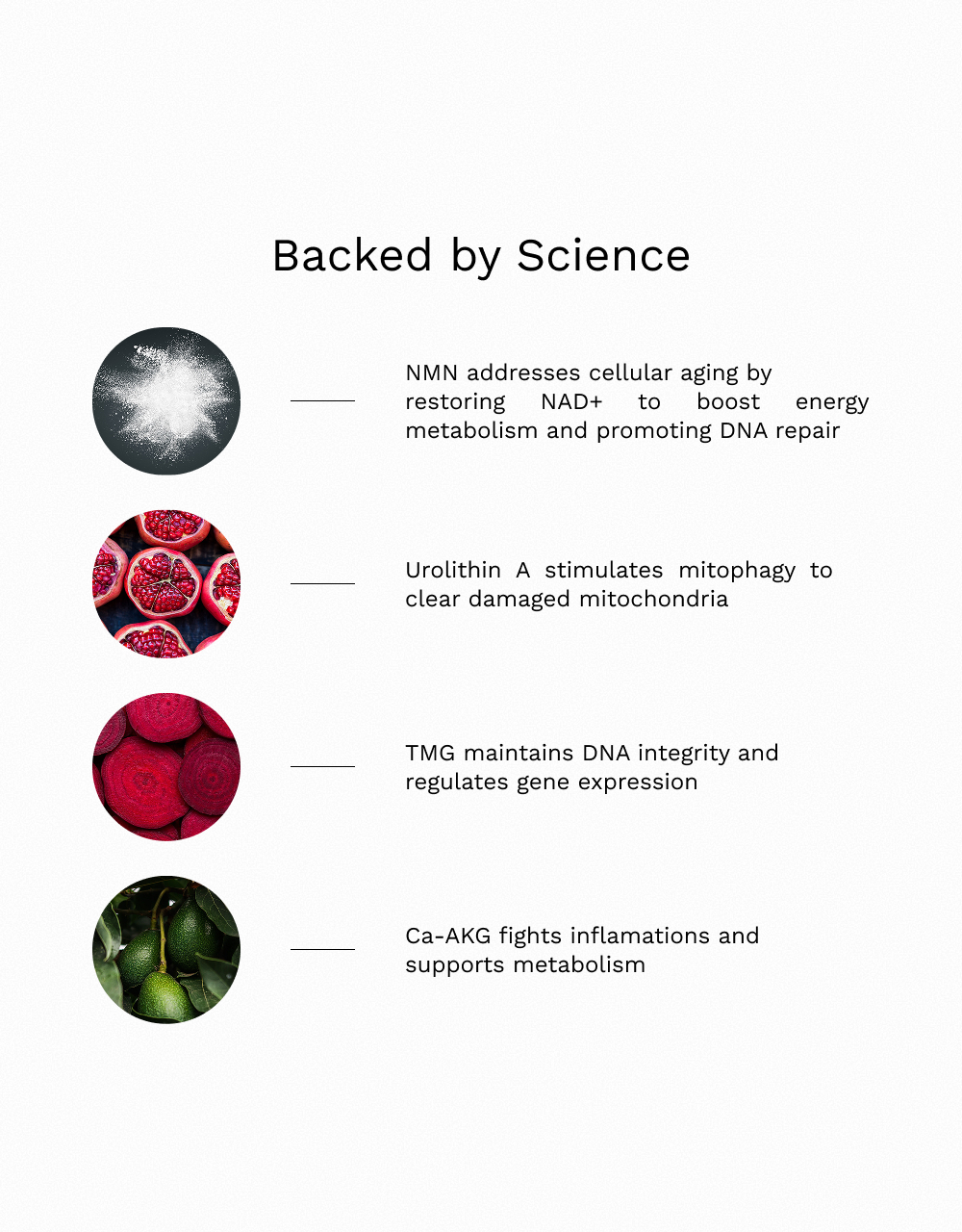 Backed by Science

NMN addresses cellular aging by restoring NAD+ to boost energy metabolism and promoting DNA repair

Urolithin A stimulates mitophagy to clear damaged mitochondria

TMG maintains DNA integrity and regulates gene expression

Ca-AKG fights inflamations and supports metabolism